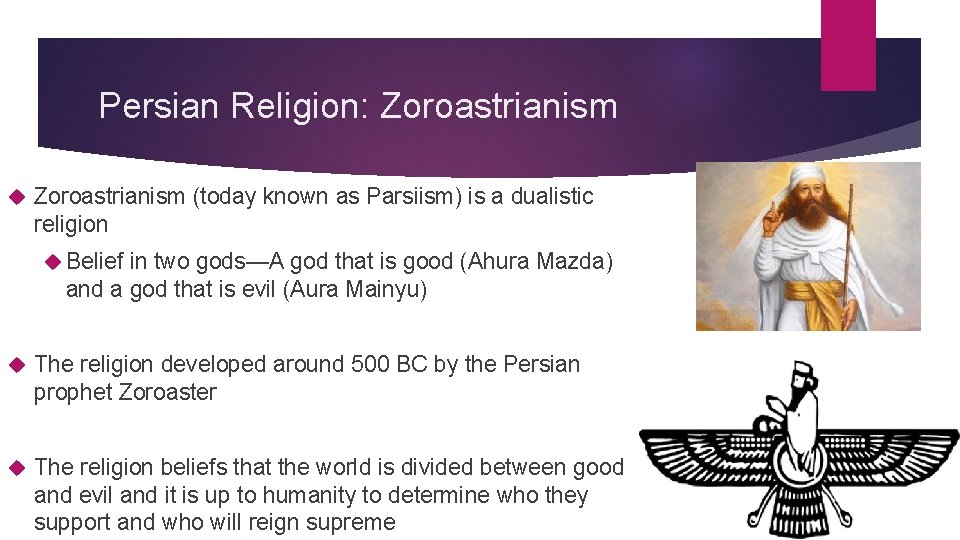 Persian Religion: Zoroastrianism

Zoroastrianism (today known as Parsiism) is a dualistic religion

Belief in two gods—A god that is good (Ahura Mazda) and a god that is evil (Aura Mainyu)

The religion developed around 500 BC by the Persian prophet Zoroaster

The religion beliefs that the world is divided between good and evil and it is up to humanity to determine who they support and who will reign supreme